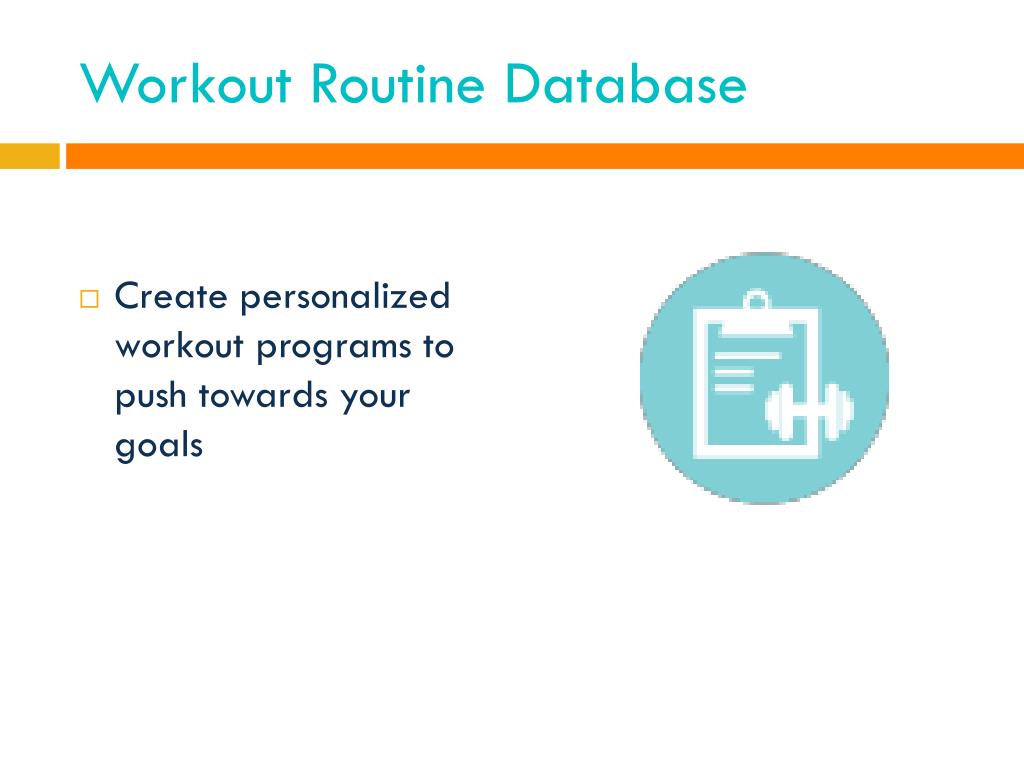 Workout Routine Database

□ Create personalized workout programs to push towards your goals